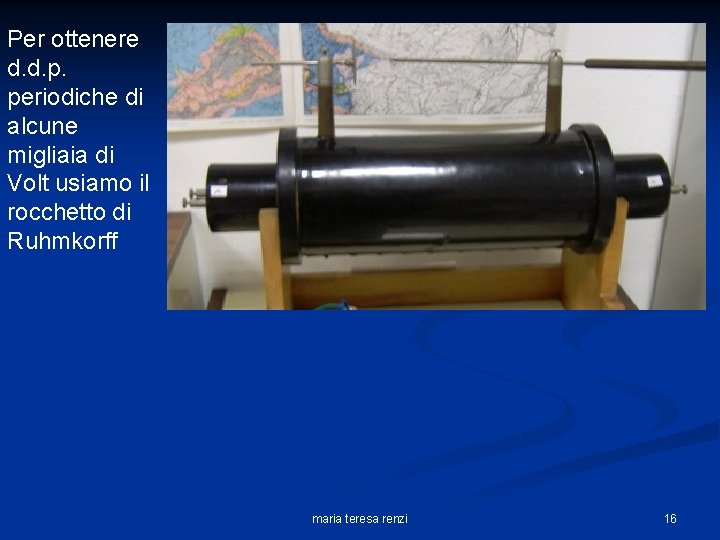 Per ottenere d.d.p. periodiche di alcune migliaia di Volt usiamo il rocchetto di Ruhmkorff

maria teresa renzi

16